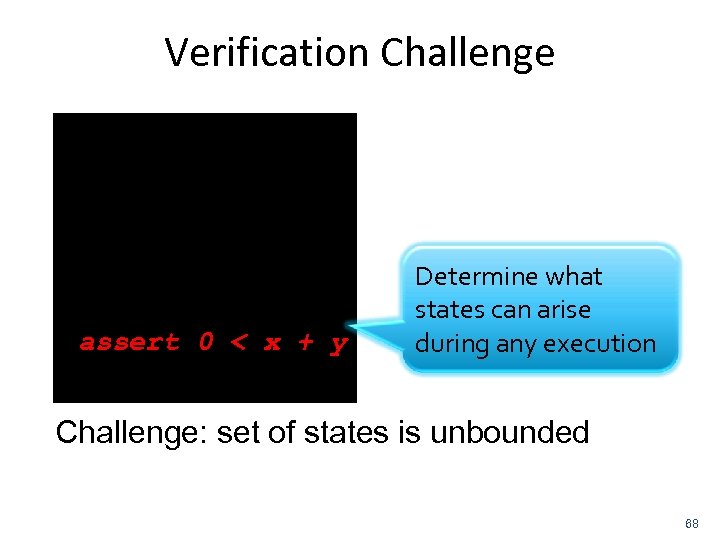 Verification Challenge

assert 0 < x + y

Determine what states can arise during any execution

Challenge: set of states is unbounded

68